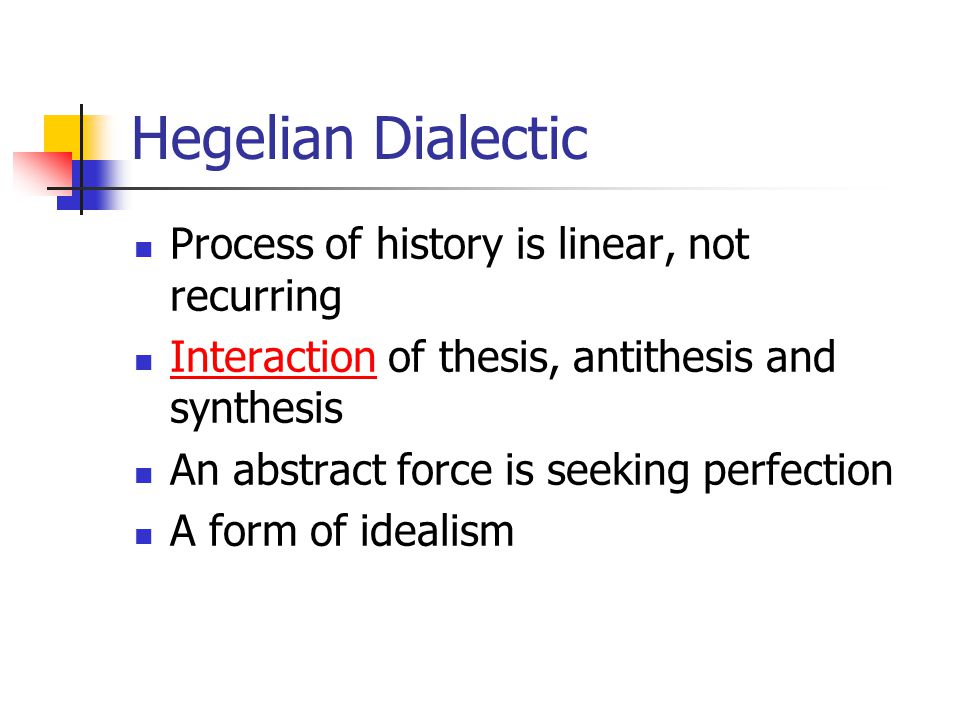 Hegelian Dialectic

- Process of history is linear, not recurring
- Interaction of thesis, antithesis and synthesis
- An abstract force is seeking perfection
- A form of idealism